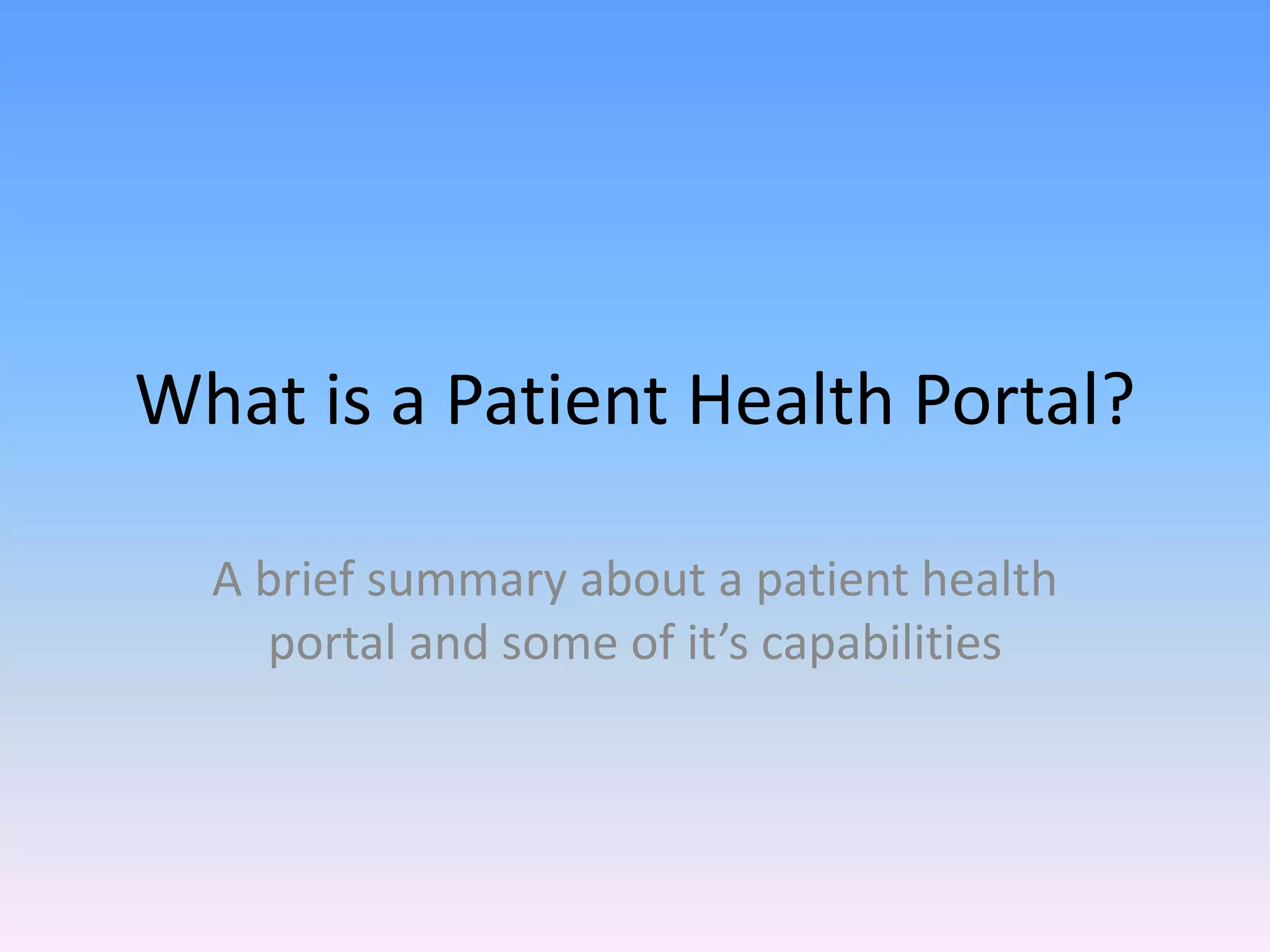 What is a Patient Health Portal?

A brief summary about a patient health portal and some of it’s capabilities